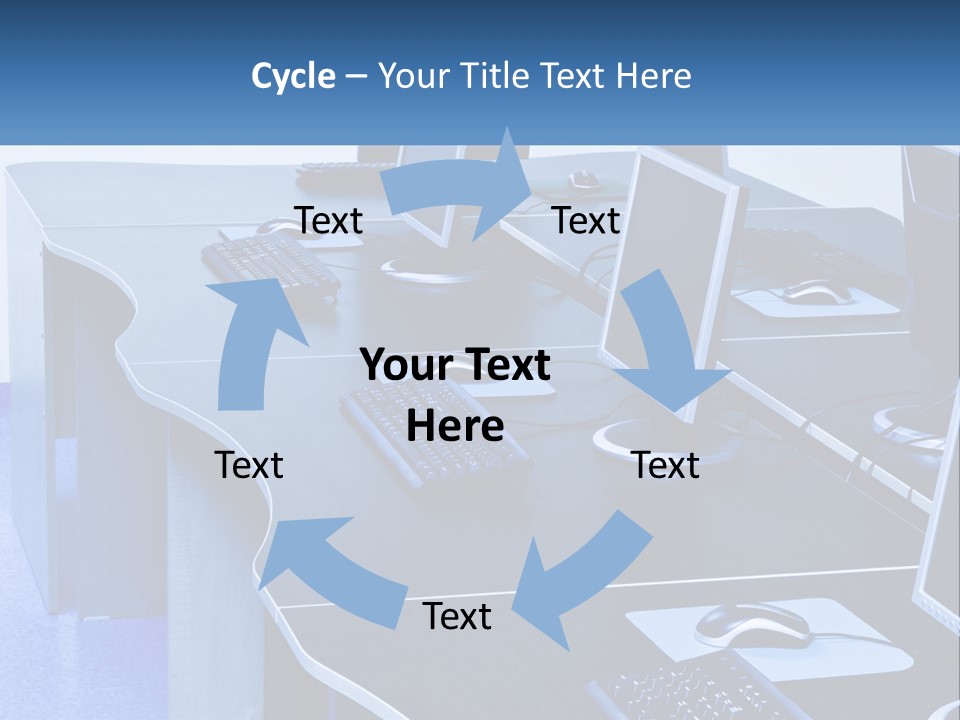 Cycle – Your Title Text Here

Text

Text

Your Text Here

Text

Text

Text